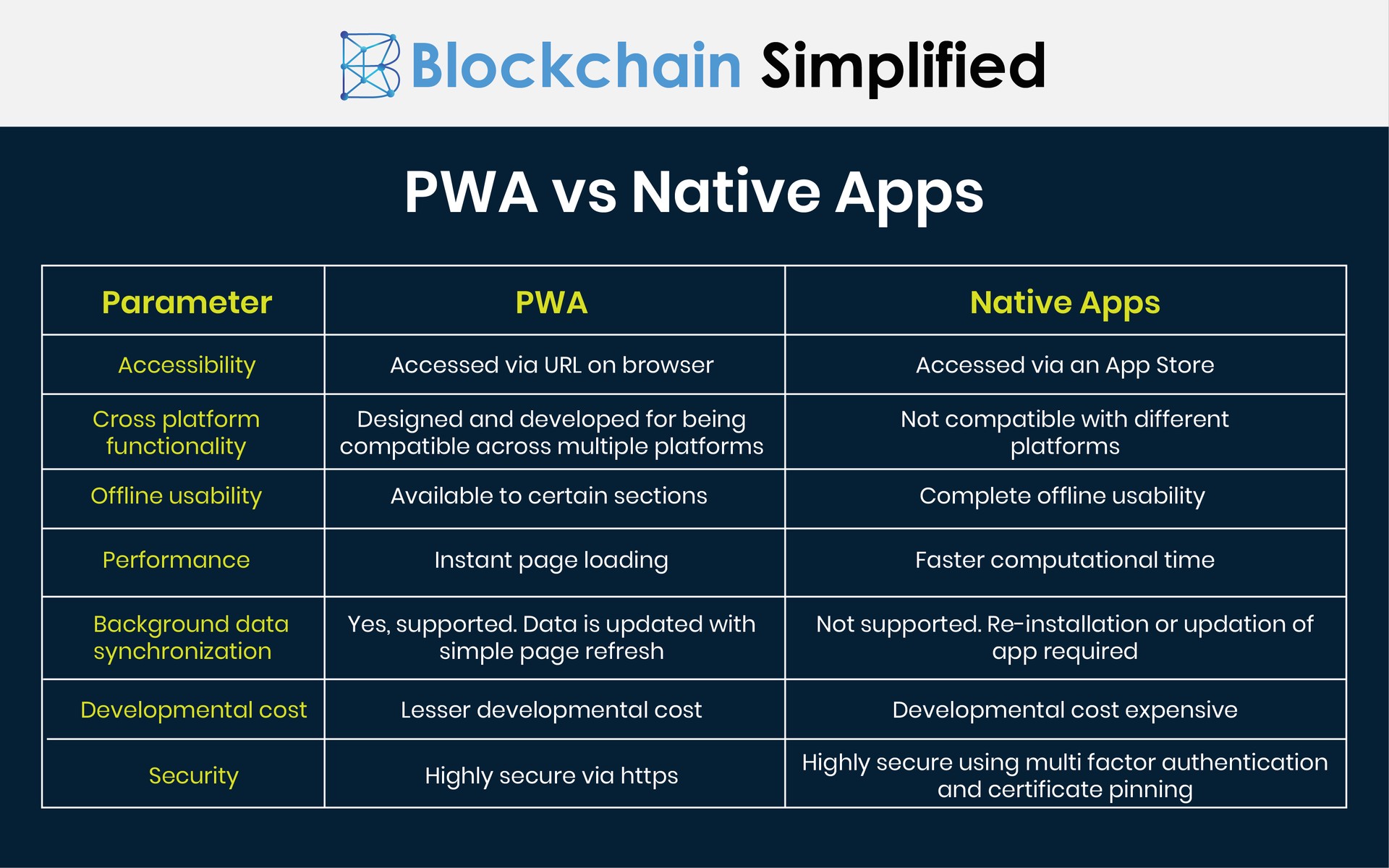 Blockchain Simplified

PWA vs Native Apps

| Parameter | PWA | Native Apps |
|---|---|---|
| Accessibility | Accessed via URL on browser | Accessed via an App Store |
| Cross platform functionality | Designed and developed for being compatible across multiple platforms | Not compatible with different platforms |
| Offline usability | Available to certain sections | Complete offline usability |
| Performance | Instant page loading | Faster computational time |
| Background data synchronization | Yes, supported. Data is updated with simple page refresh | Not supported. Re-installation or updation of app required |
| Developmental cost | Lesser developmental cost | Developmental cost expensive |
| Security | Highly secure via https | Highly secure using multi factor authentication and certificate pinning |